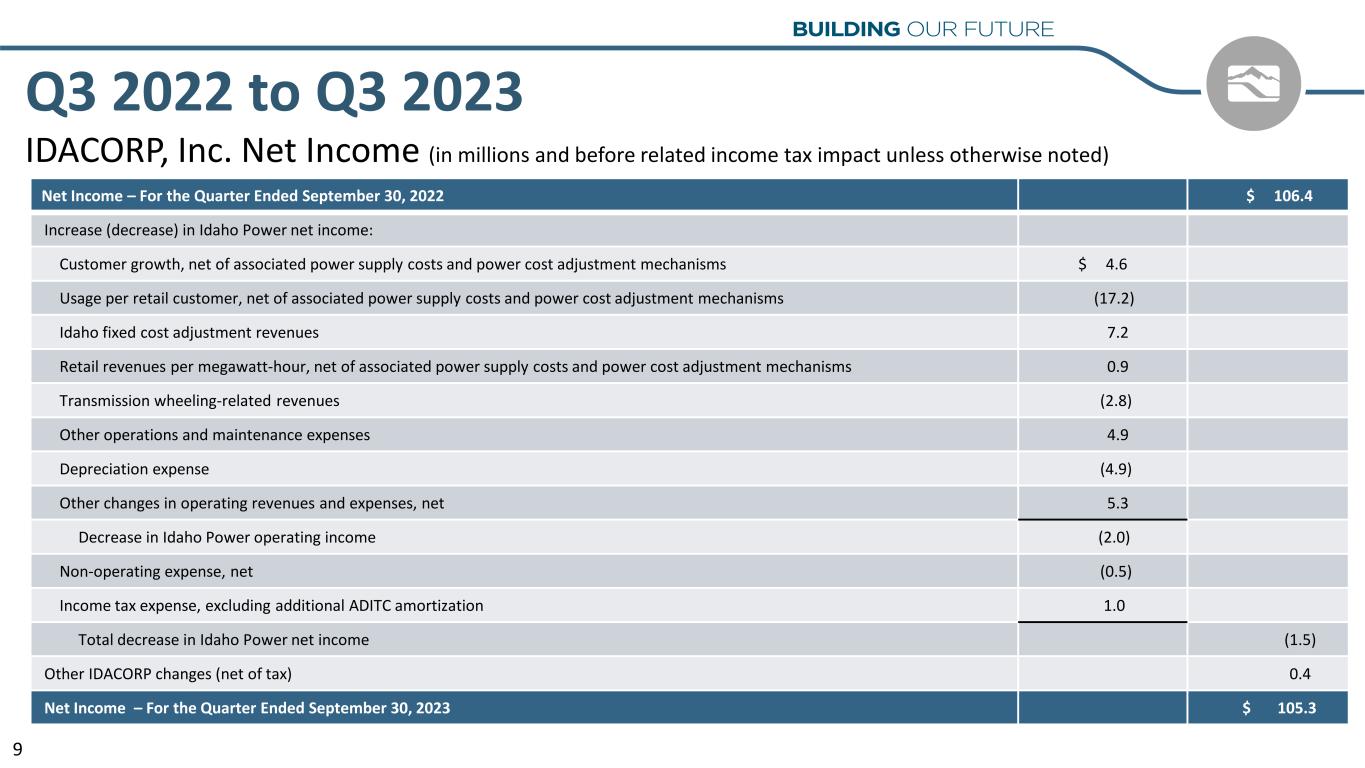 BUILDING OUR FUTURE

Q3 2022 to Q3 2023

IDACORP, Inc. Net Income (in millions and before related income tax impact unless otherwise noted)

| Net Income – For the Quarter Ended September 30, 2022 | | $ 106.4 |
|---|---|---|
| Increase (decrease) in Idaho Power net income: | | |
| Customer growth, net of associated power supply costs and power cost adjustment mechanisms | $ 4.6 | |
| Usage per retail customer, net of associated power supply costs and power cost adjustment mechanisms | (17.2) | |
| Idaho fixed cost adjustment revenues | 7.2 | |
| Retail revenues per megawatt-hour, net of associated power supply costs and power cost adjustment mechanisms | 0.9 | |
| Transmission wheeling-related revenues | (2.8) | |
| Other operations and maintenance expenses | 4.9 | |
| Depreciation expense | (4.9) | |
| Other changes in operating revenues and expenses, net | 5.3 | |
| Decrease in Idaho Power operating income | (2.0) | |
| Non-operating expense, net | (0.5) | |
| Income tax expense, excluding additional ADITC amortization | 1.0 | |
| Total decrease in Idaho Power net income | | (1.5) |
| Other IDACORP changes (net of tax) | | 0.4 |
| Net Income – For the Quarter Ended September 30, 2023 | | $ 105.3 |

9